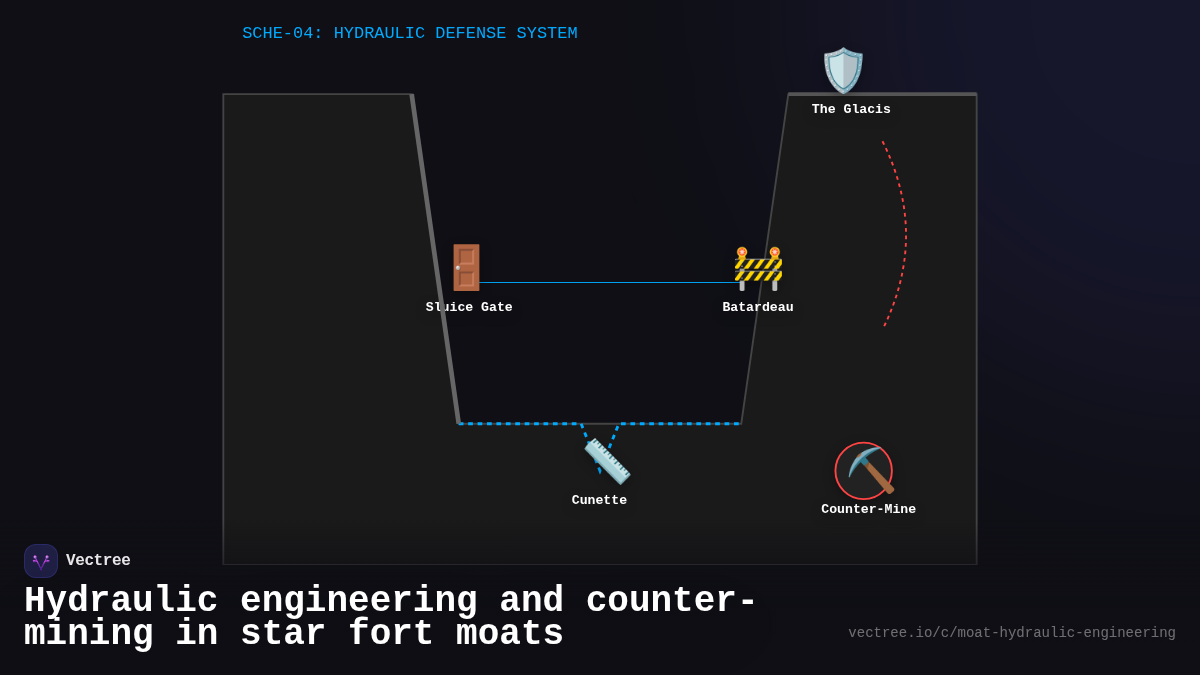 SCHE-04: HYDRAULIC DEFENSE SYSTEM

The Glacis

Sluice Gate

Batardeau

Cunette

Counter-Mine

Vectree

Hydraulic engineering and counter-mining in star fort moats

vectree.io/c/moat-hydraulic-engineering